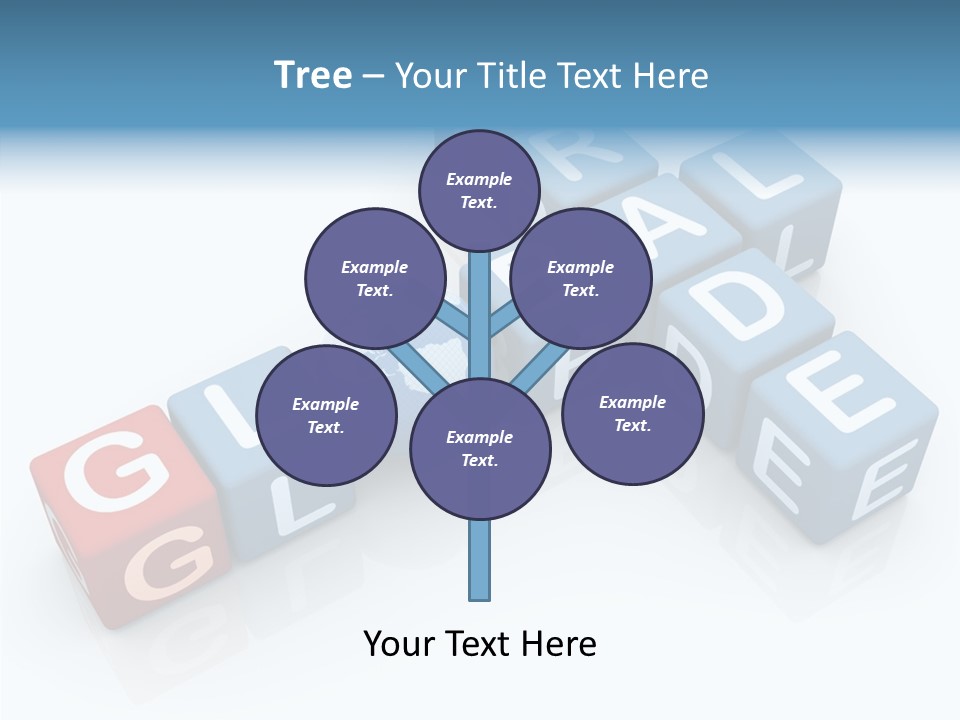 Tree – Your Title Text Here

Example Text.

Example Text.

Example Text.

Example Text.

Example Text.

Example Text.

Your Text Here